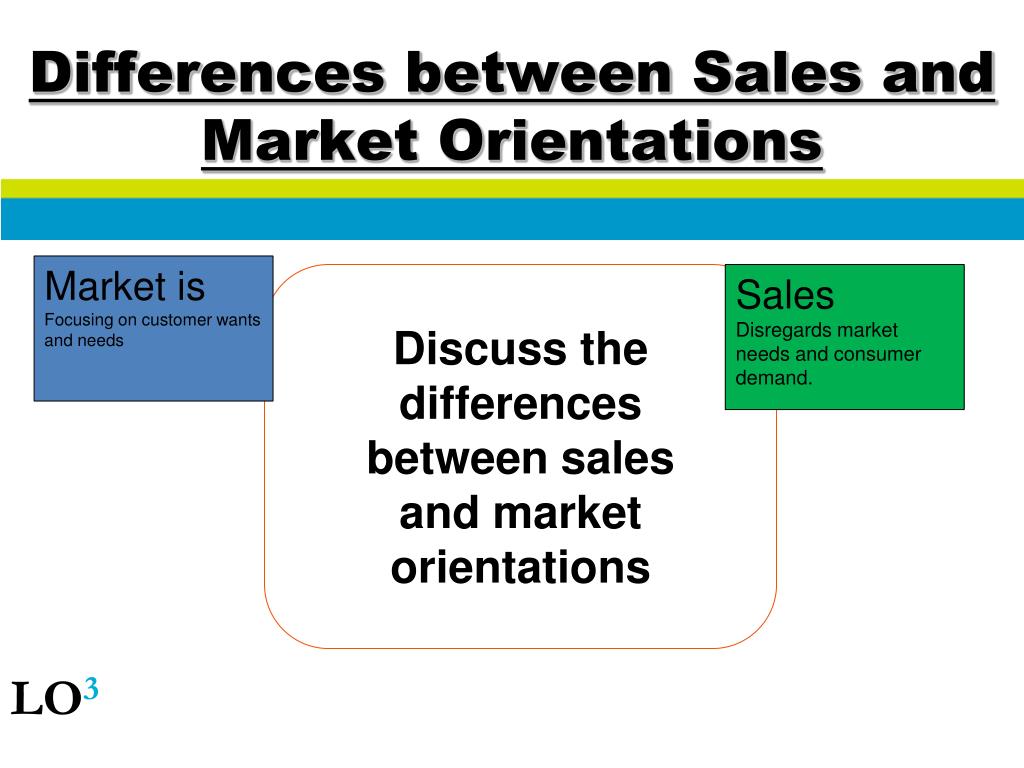 Differences between Sales and Market Orientations

Market is
Focusing on customer wants and needs

Discuss the differences between sales and market orientations

Sales
Disregards market needs and consumer demand.

LO$^3$